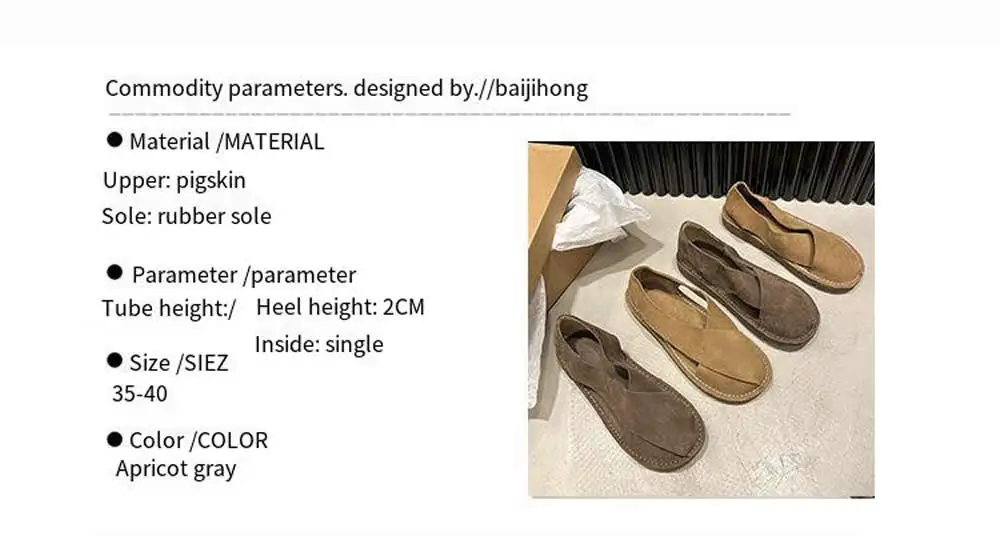 Commodity parameters. designed by.//baijihong

● Material /MATERIAL

Upper: pigskin

Sole: rubber sole

● Parameter /parameter

Tube height:/

Heel height: 2CM

Inside: single

● Size /SIEZ

35-40

● Color /COLOR

Apricot gray